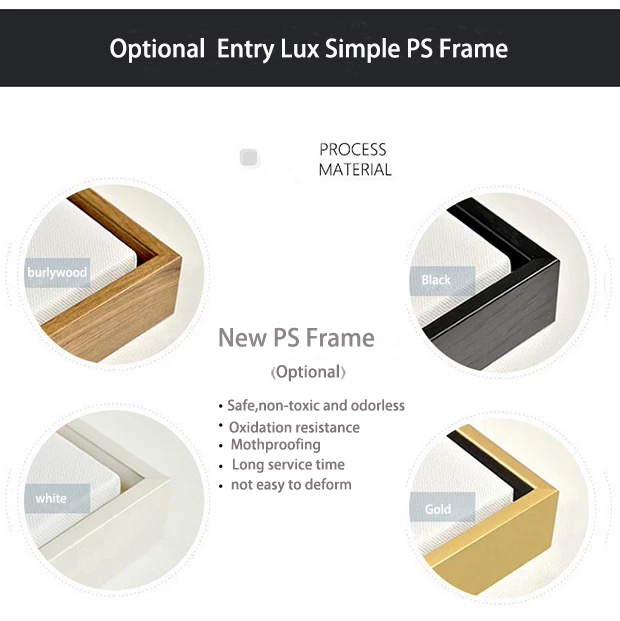 Optional Entry Lux Simple PS Frame

PROCESS
MATERIAL

burlywood

Black

New PS Frame

(Optional)

• Safe,non-toxic and odorless
• Oxidation resistance
• Mothproofing
• Long service time
• not easy to deform

white

Gold